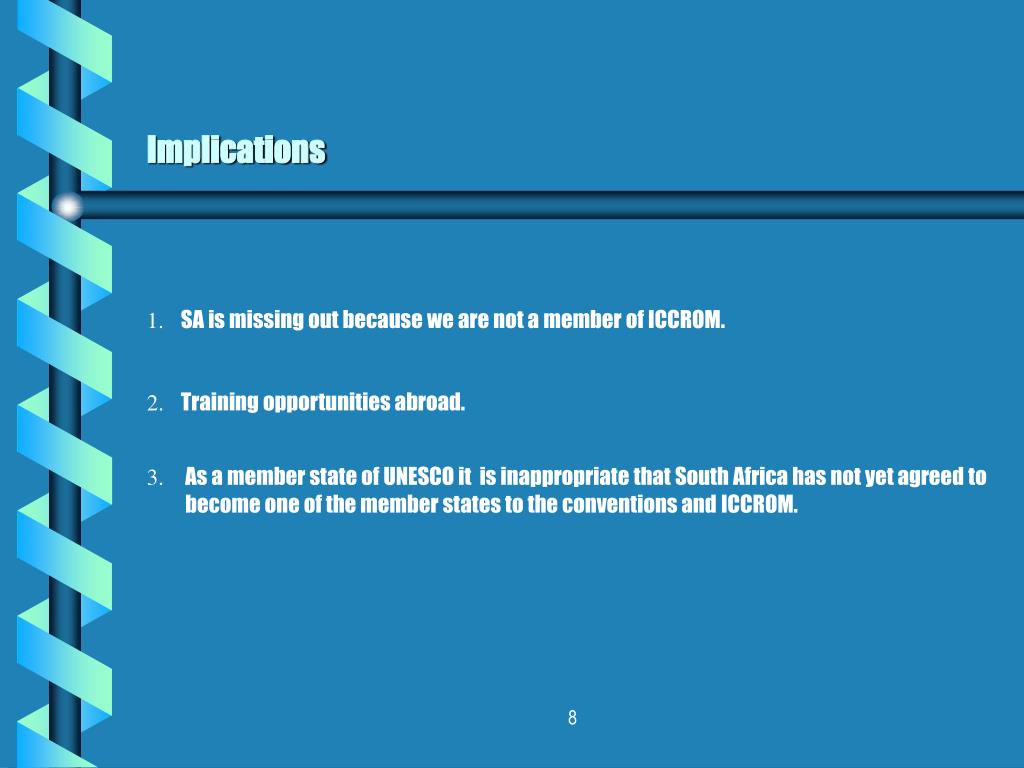 Implications

1. SA is missing out because we are not a member of ICCROM.

2. Training opportunities abroad.

3. As a member state of UNESCO it is inappropriate that South Africa has not yet agreed to become one of the member states to the conventions and ICCROM.

8